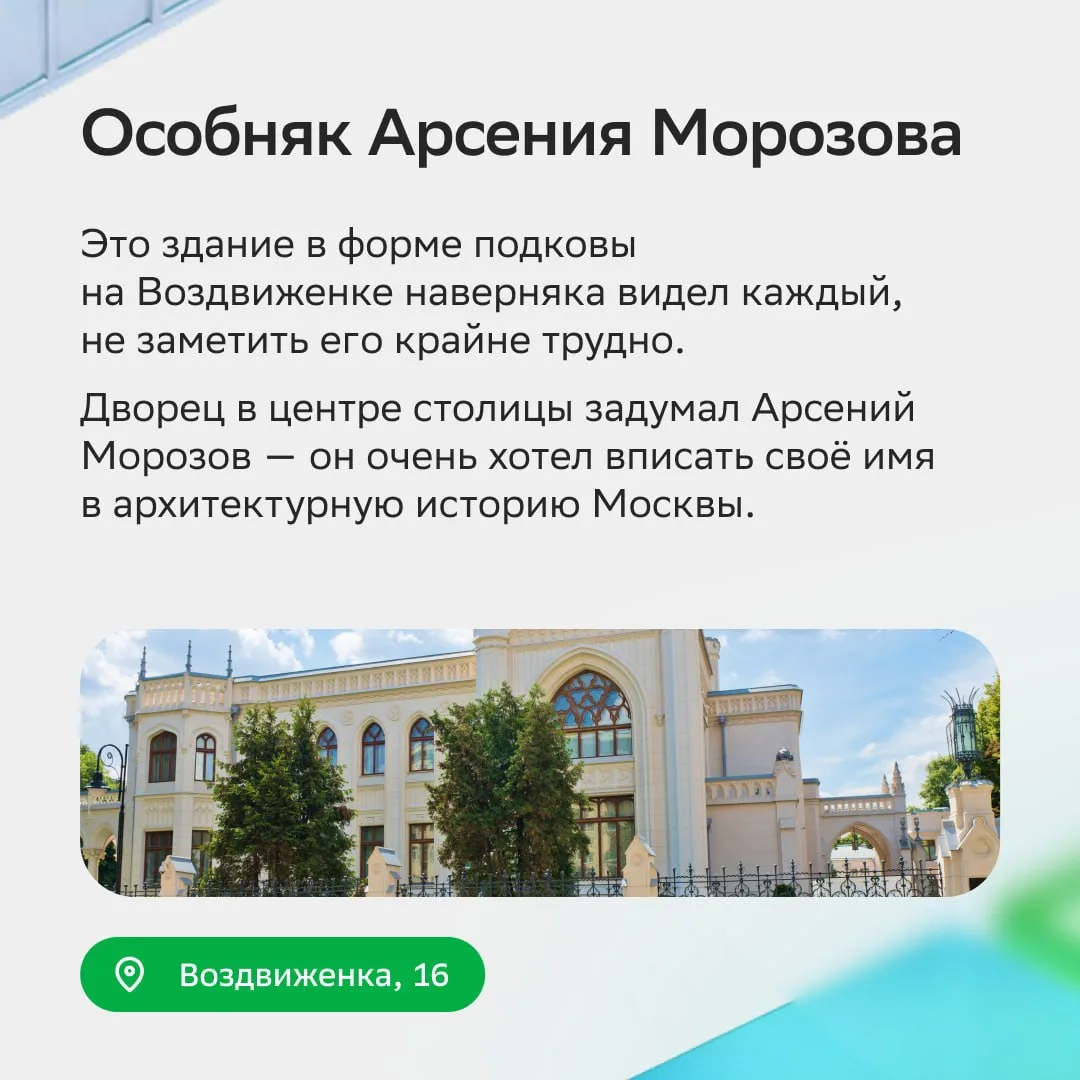 Особняк Арсения Морозова

Это здание в форме подковы на Воздвиженке наверняка видел каждый, не заметить его крайне трудно.

Дворец в центре столицы задумал Арсений Морозов — он очень хотел вписать своё имя в архитектурную историю Москвы.

Воздвиженка, 16